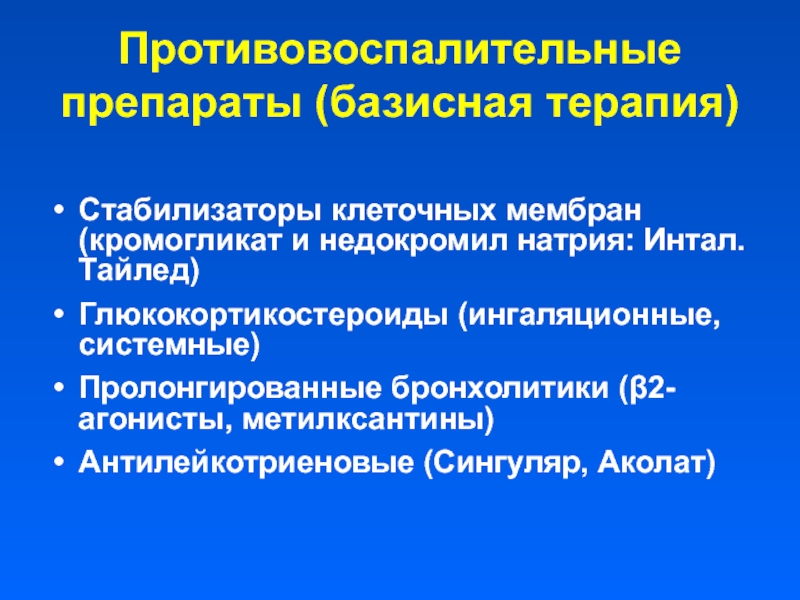 Противовоспалительные препараты (базисная терапия)

• Стабилизаторы клеточных мембран (кромогликат и недокромил натрия: Интал. Тайлед)
• Глюкокортикостероиды (ингаляционные, системные)
• Пролонгированные бронхолитики (β2-агонисты, метилксантины)
• Антилейкотриеновые (Сингуляр, Аколат)